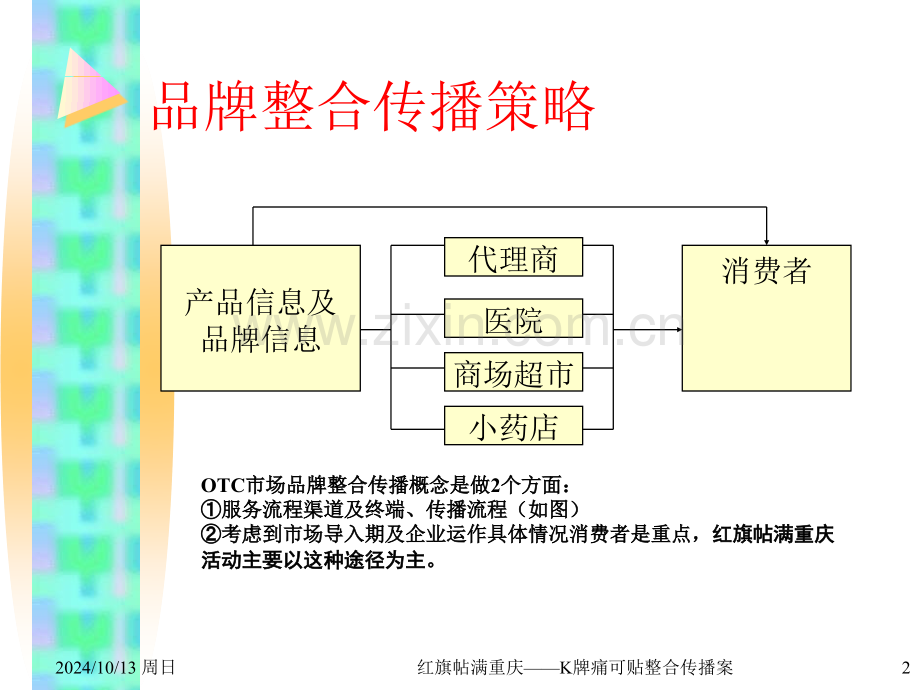 品牌整合传播策略

产品信息及品牌信息

代理商

医院

商场超市

小药店

消费者

www.zixin.com.cn

OTC市场品牌整合传播概念是做2个方面：
①服务流程渠道及终端、传播流程（如图）
②考虑到市场导入期及企业运作具体情况消费者是重点，红旗帖满重庆活动主要以这种途径为主。

2024/10/13 周日

红旗帖满重庆——K牌痛可贴整合传播案

2